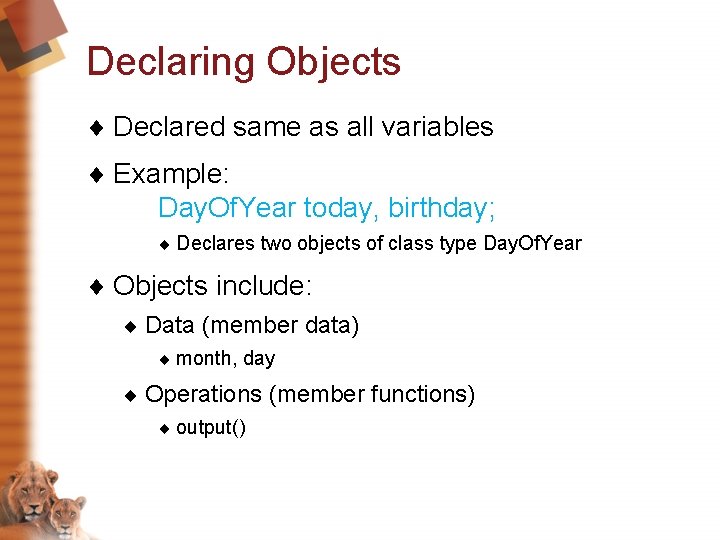 Declaring Objects

♦ Declared same as all variables

♦ Example:
DayOfYear today, birthday;
♦ Declares two objects of class type DayOfYear

♦ Objects include:
♦ Data (member data)
♦ month, day
♦ Operations (member functions)
♦ output()